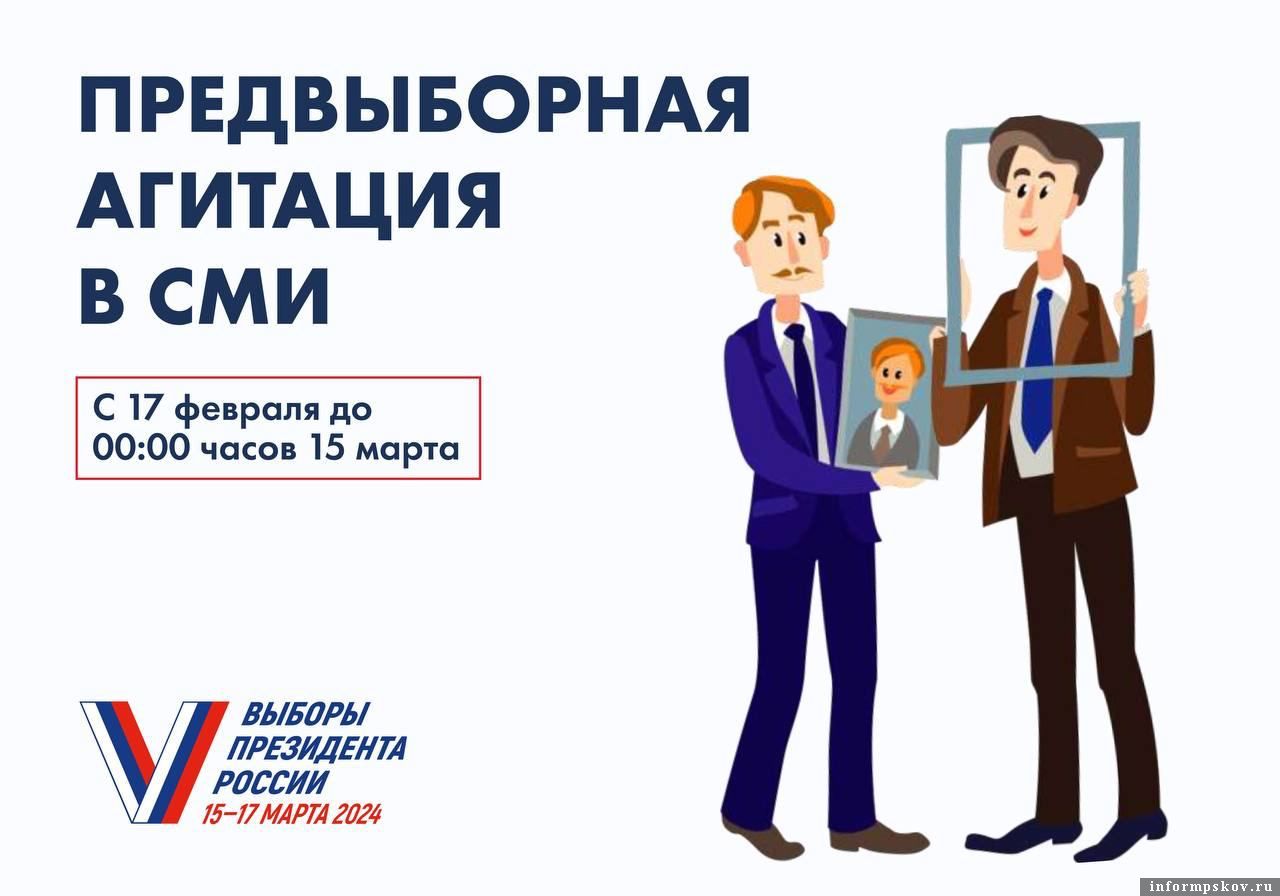 ПРЕДВЫБОРНАЯ АГИТАЦИЯ В СМИ

С 17 февраля до 00:00 часов 15 марта

ВЫБОРЫ ПРЕЗИДЕНТА РОССИИ
15–17 МАРТА 2024

informpskov.ru